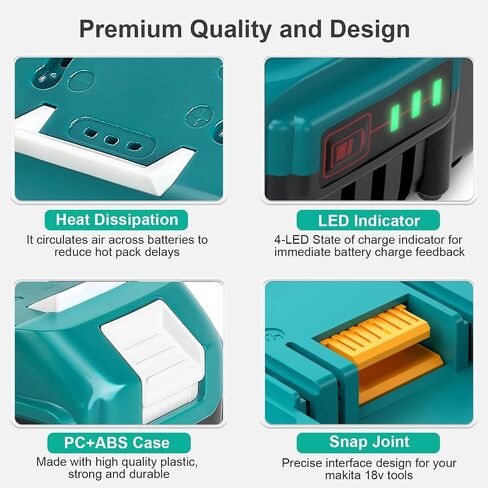 Premium Quality and Design

Heat Dissipation

It circulates air across batteries to reduce hot pack delays

LED Indicator

4-LED State of charge indicator for immediate battery charge feedback

PC+ABS Case

Made with high quality plastic, strong and durable

Snap Joint

Precise interface design for your makita 18v tools